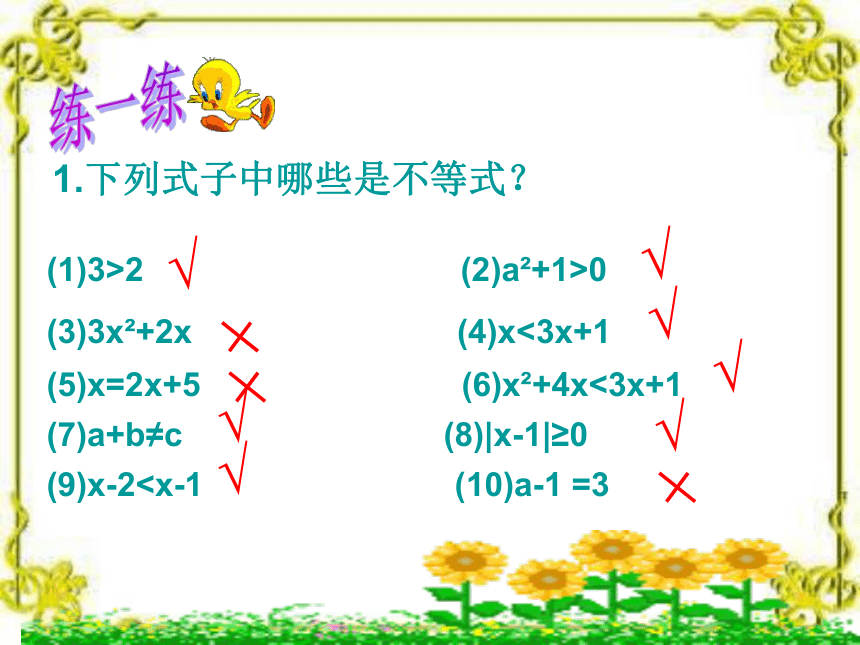 练一练

1.下列式子中哪些是不等式？

(1)$3>2$ √

(2)$a^2+1>0$ √

(3)$3x^2+2x$ ×

(4)$x<3x+1$ √

(5)$x=2x+5$ ×

(6)$x^2+4x<3x+1$ √

(7)$a+b\neq c$ √

(8)$|x-1|\geq 0$ √

(9)$x-2<x-1$ √

(10)$a-1=3$ ×